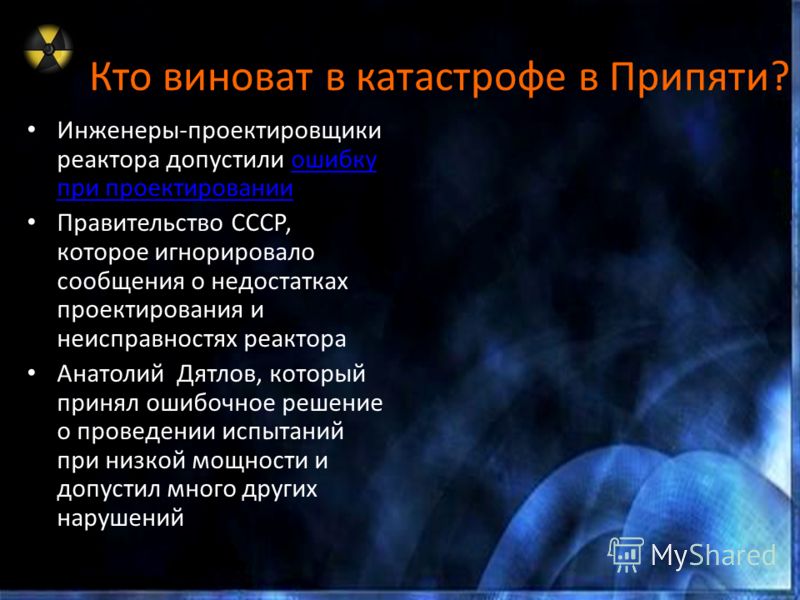 Кто виноват в катастрофе в Припяти?

• Инженеры-проектировщики реактора допустили ошибку при проектировании

• Правительство СССР, которое игнорировало сообщения о недостатках проектирования и неисправностях реактора

• Анатолий  Дятлов, который принял ошибочное решение о проведении испытаний при низкой мощности и допустил много других нарушений

MyShared